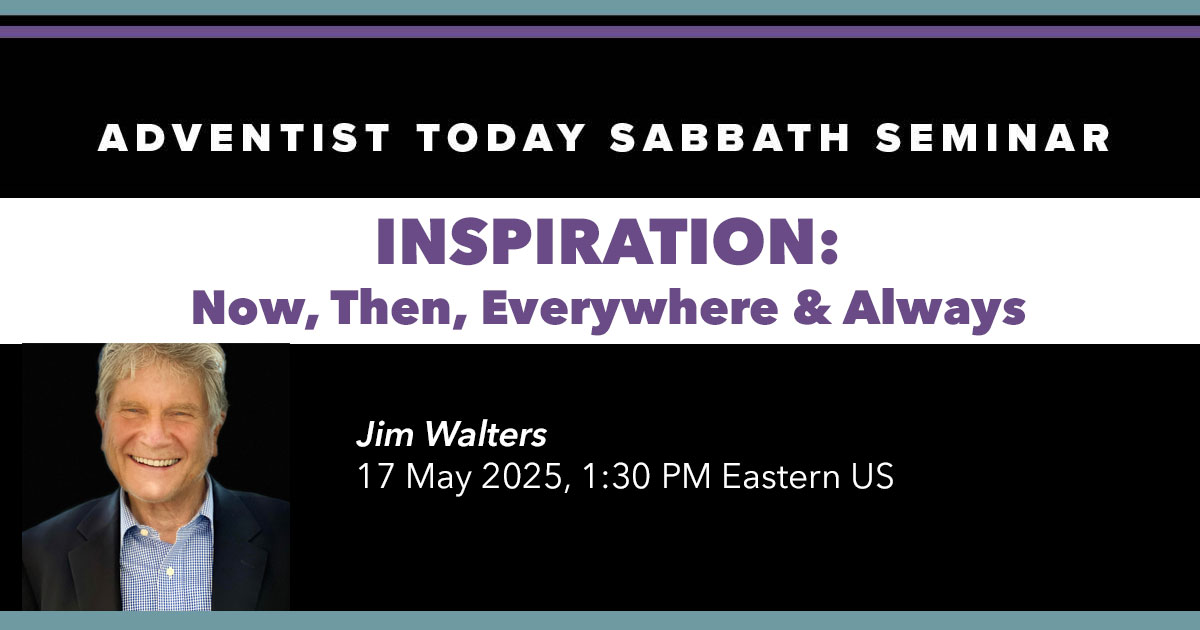 ADVENTIST TODAY SABBATH SEMINAR

INSPIRATION:
Now, Then, Everywhere & Always

Jim Walters
17 May 2025, 1:30 PM Eastern US